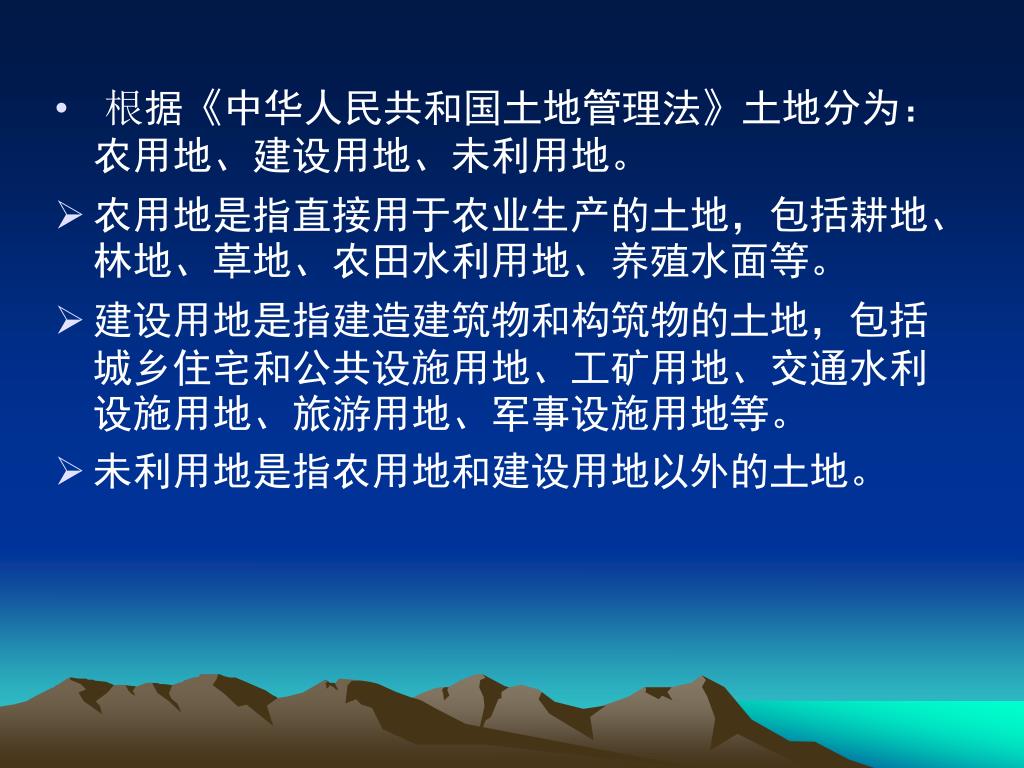 • 根据《中华人民共和国土地管理法》土地分为：农用地、建设用地、未利用地。

➢ 农用地是指直接用于农业生产的土地，包括耕地、林地、草地、农田水利用地、养殖水面等。

➢ 建设用地是指建造建筑物和构筑物的土地，包括城乡住宅和公共设施用地、工矿用地、交通水利设施用地、旅游用地、军事设施用地等。

➢ 未利用地是指农用地和建设用地以外的土地。